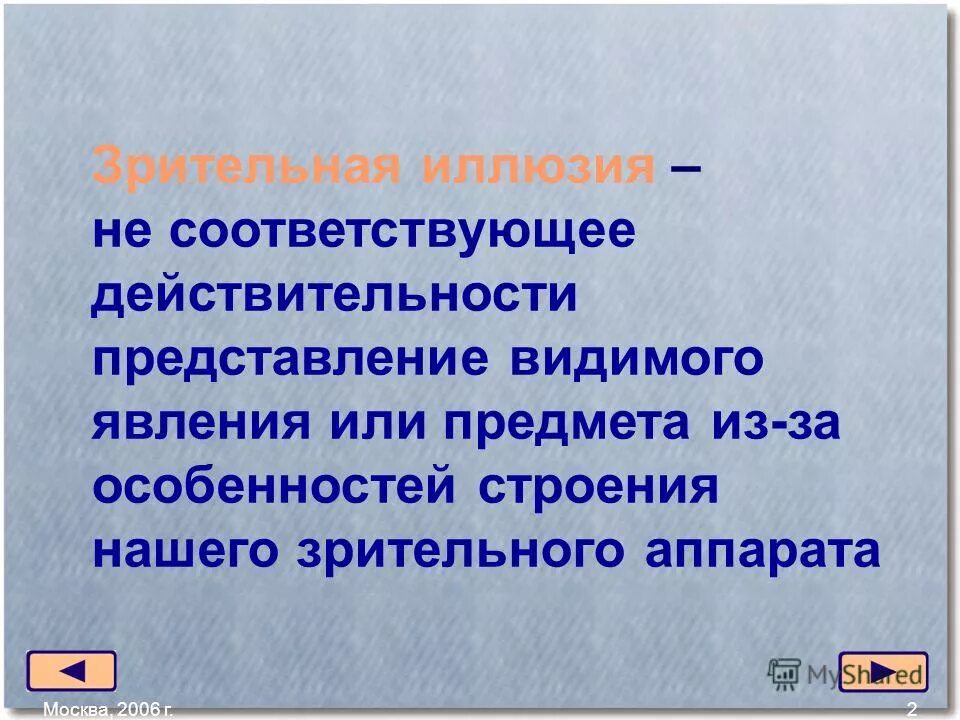 Зрительная иллюзия – не соответствующее действительности представление видимого явления или предмета из-за особенностей строения нашего зрительного аппарата

MyShared

Москва, 2006 г.

2